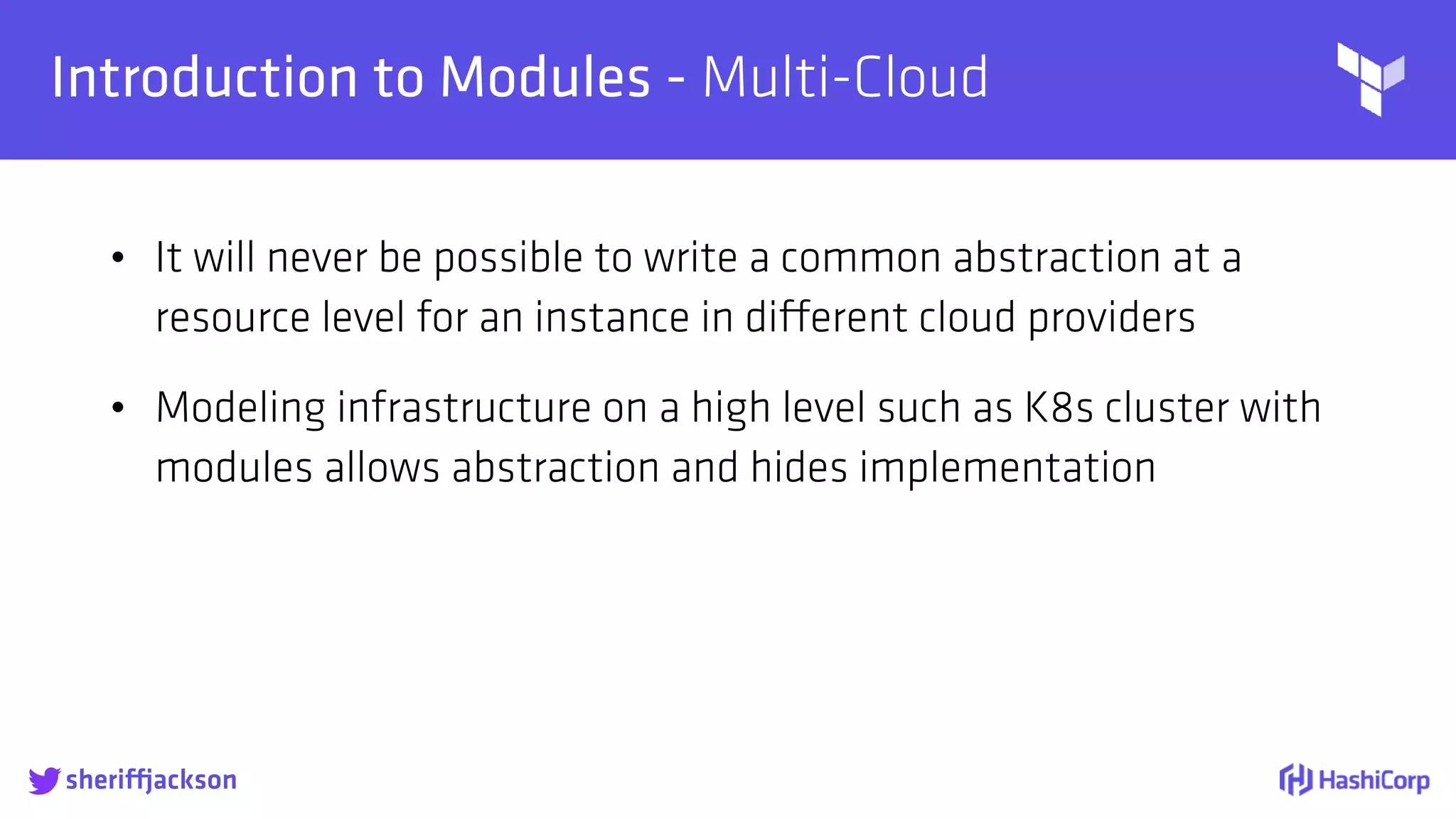 Introduction to Modules - Multi-Cloud

• It will never be possible to write a common abstraction at a resource level for an instance in different cloud providers

• Modeling infrastructure on a high level such as K8s cluster with modules allows abstraction and hides implementation

sheriffjackson

HashiCorp